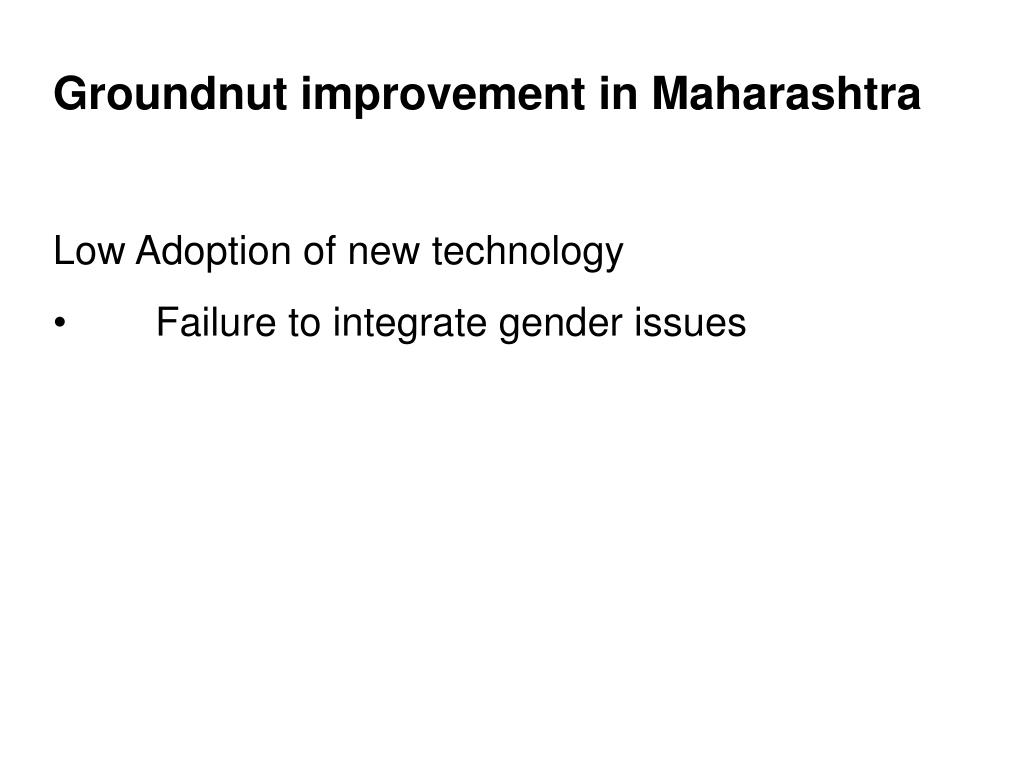 Groundnut improvement in Maharashtra

Low Adoption of new technology

• Failure to integrate gender issues